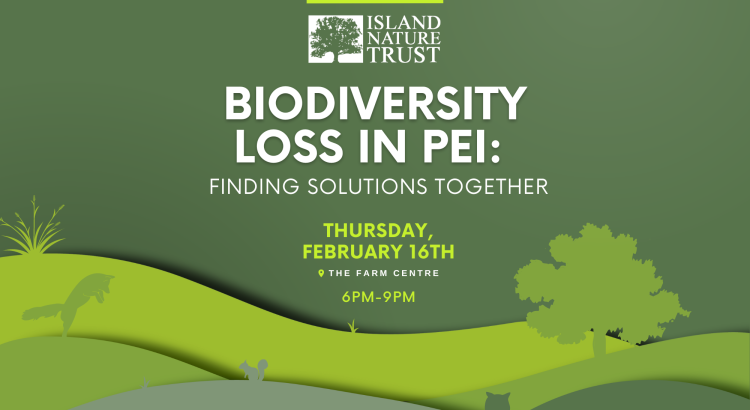 ISLAND NATURE TRUST

BIODIVERSITY LOSS IN PEI:

FINDING SOLUTIONS TOGETHER

THURSDAY, FEBRUARY 16TH

THE FARM CENTRE

6PM-9PM